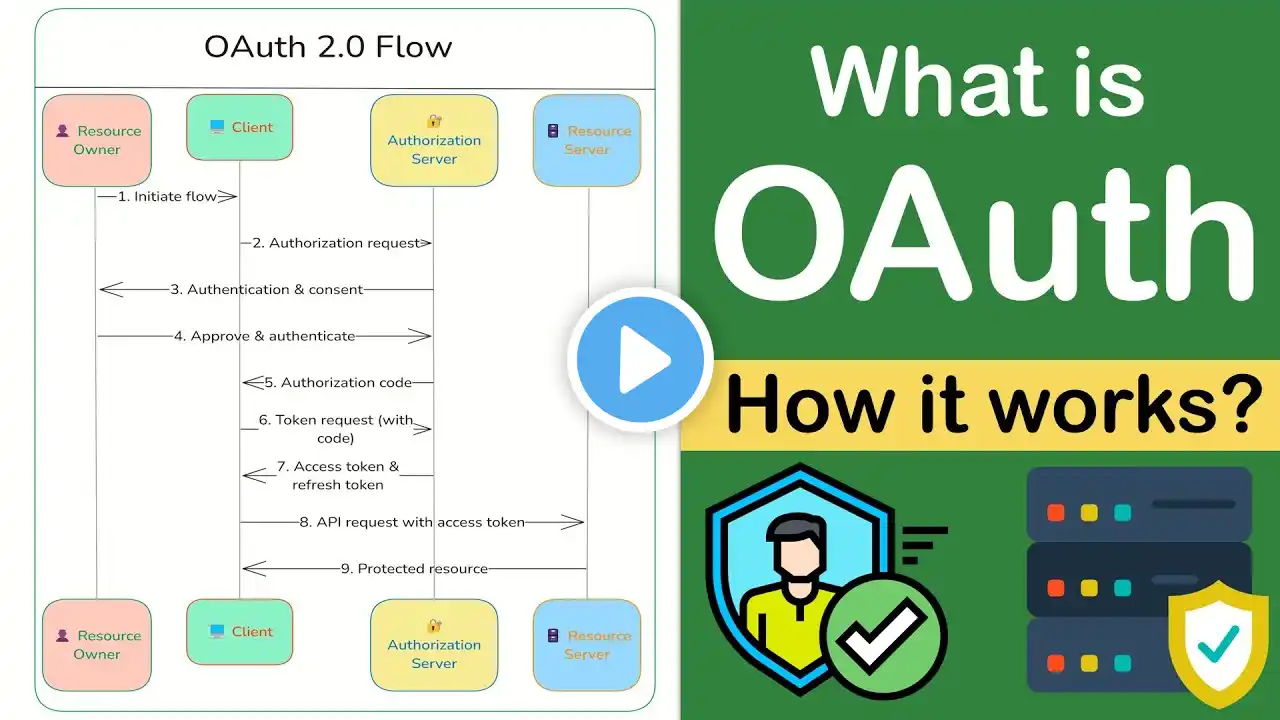 OAuth 2.0 Flow

Resource Owner

Client

Authorization Server

Resource Server

1. Initiate flow

2. Authorization request

3. Authentication & consent

4. Approve & authenticate

5. Authorization code

6. Token request (with code)

7. Access token & refresh token

8. API request with access token

9. Protected resource

Resource Owner

Client

Authorization Server

Resource Server

What is

OAuth

How it works?